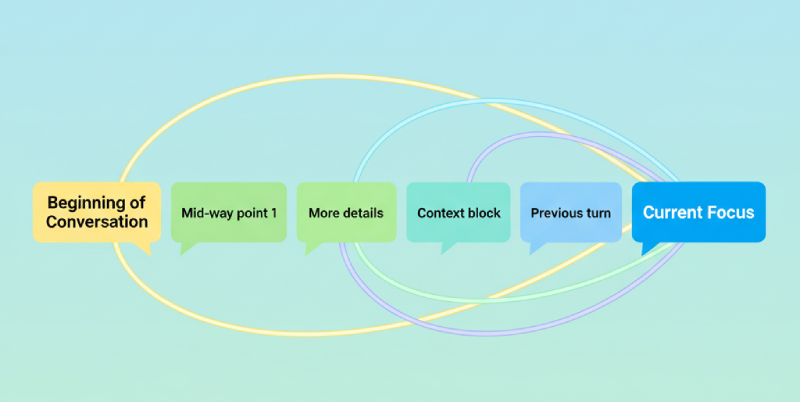 Beginning of Conversation

Mid-way point 1

More details

Context block

Previous turn

Current Focus